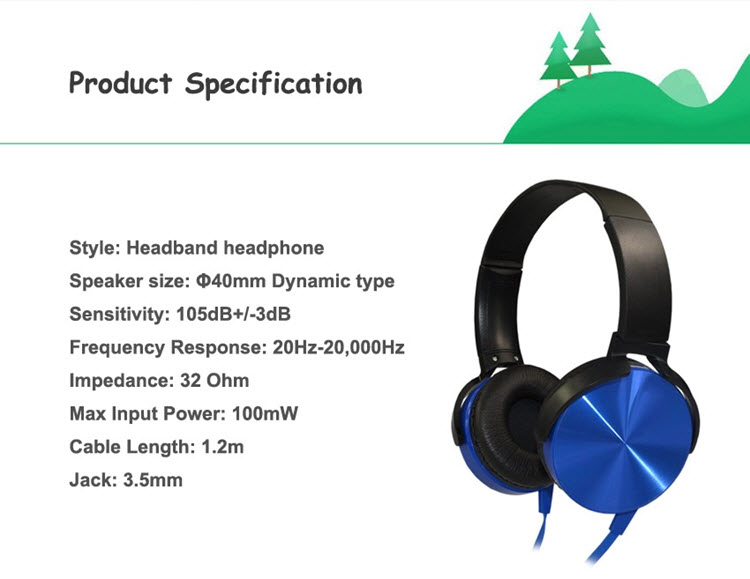 Product Specification

Style: Headband headphone

Speaker size: Φ40mm Dynamic type

Sensitivity: 105dB+/-3dB

Frequency Response: 20Hz-20,000Hz

Impedance: 32 Ohm

Max Input Power: 100mW

Cable Length: 1.2m

Jack: 3.5mm